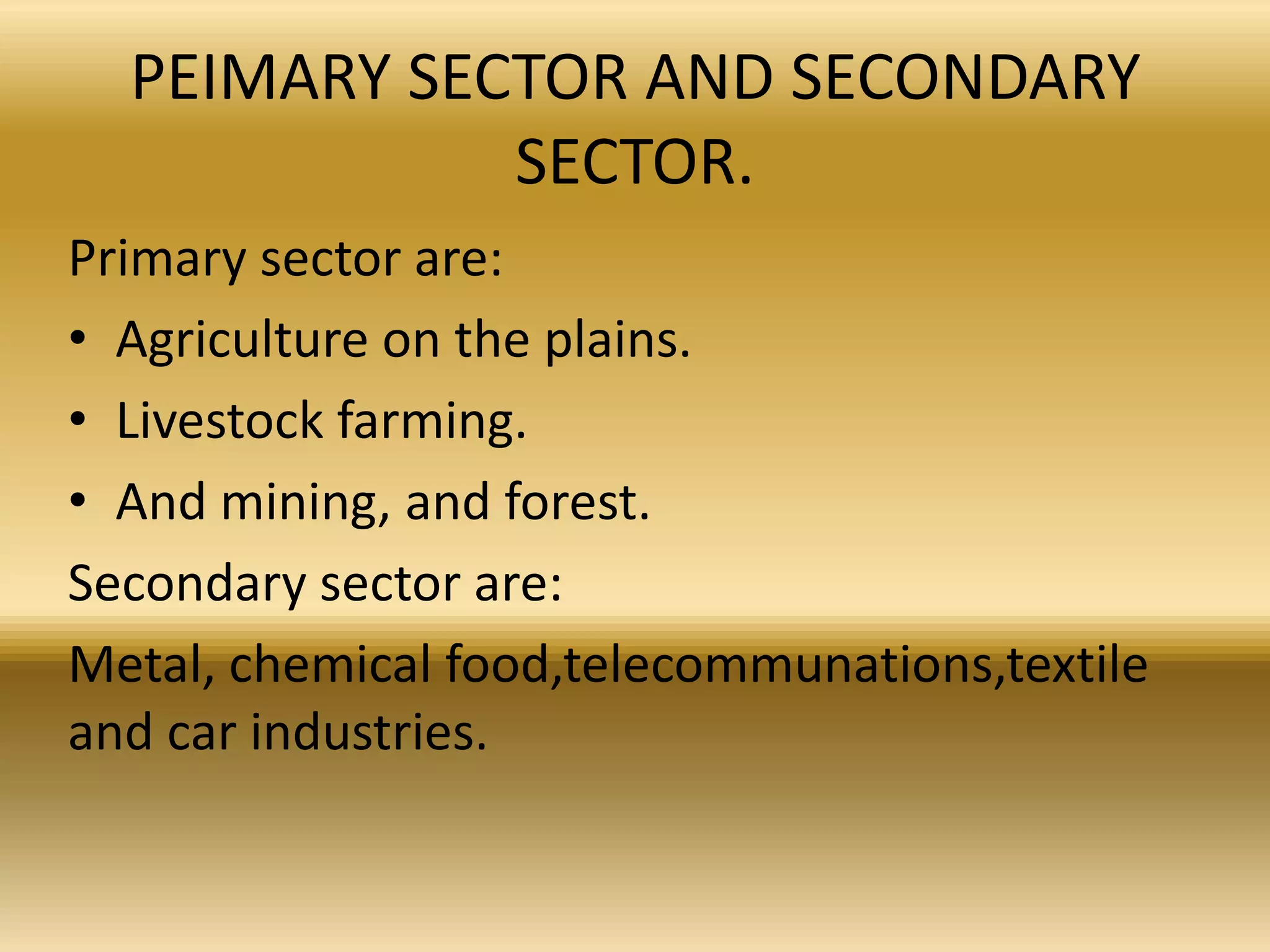 PEIMARY SECTOR AND SECONDARY SECTOR.

Primary sector are:

• Agriculture on the plains.
• Livestock farming.
• And mining, and forest.

Secondary sector are:

Metal, chemical food,telecommunations,textile and car industries.